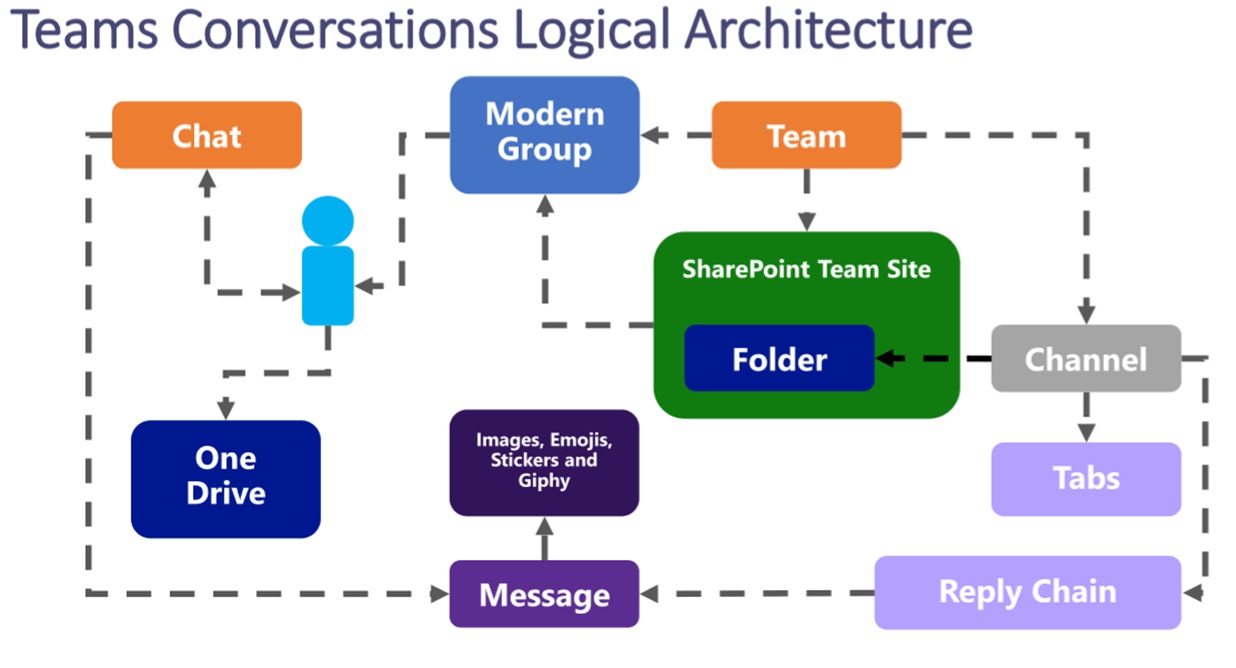 Teams Conversations Logical Architecture

Chat

Modern Group

Team

SharePoint Team Site

Folder

Channel

One Drive

Images, Emojis, Stickers and Giphy

Tabs

Message

Reply Chain